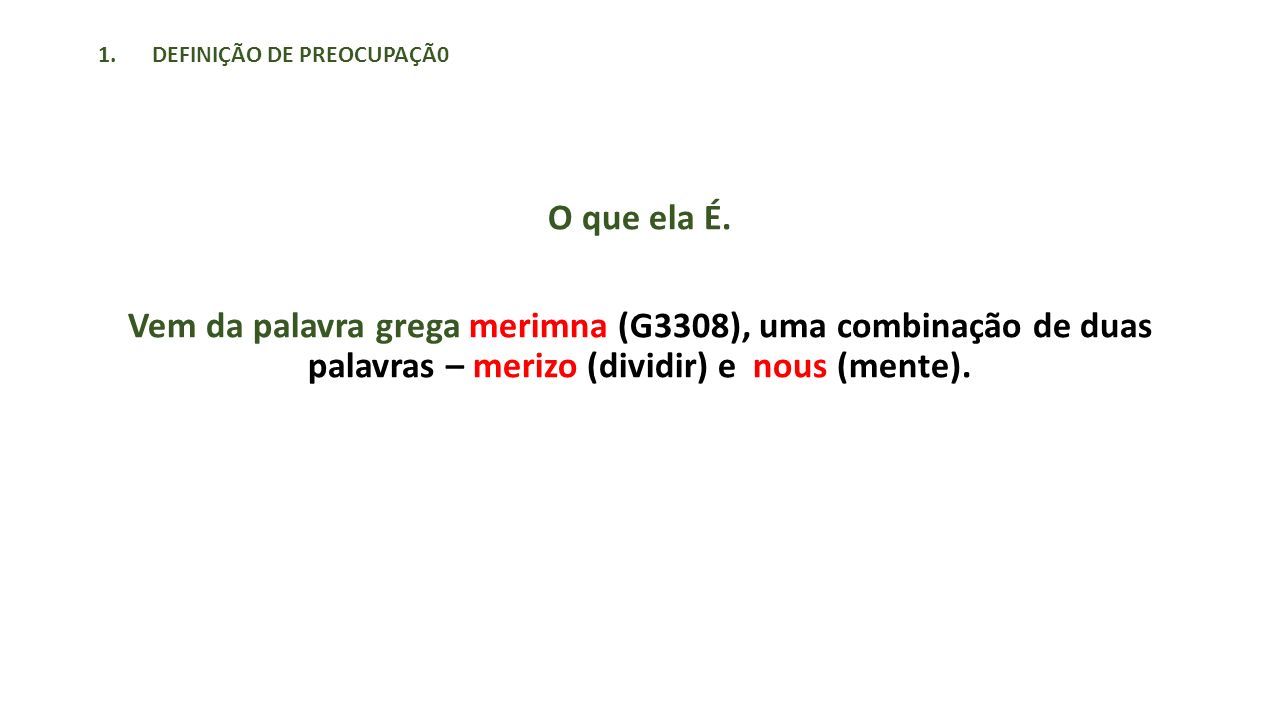 1. DEFINIÇÃO DE PREOCUPAÇÃ0

O que ela É.

Vem da palavra grega merimna (G3308), uma combinação de duas palavras – merizo (dividir) e nous (mente).